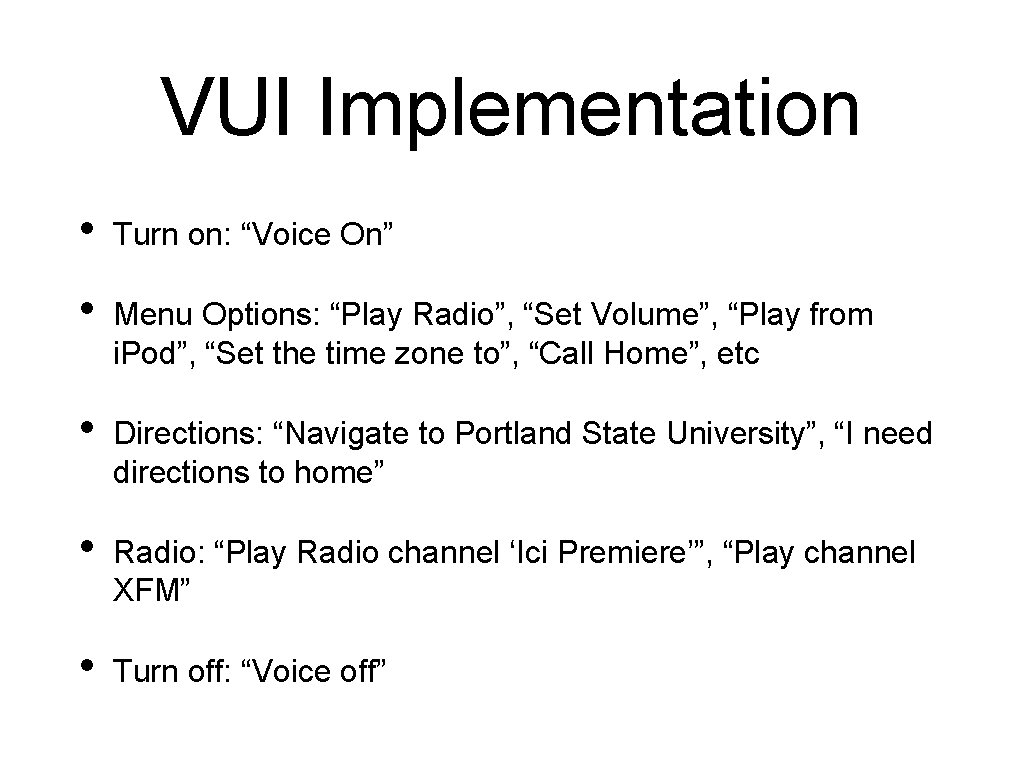 VUI Implementation

• Turn on: “Voice On”

• Menu Options: “Play Radio”, “Set Volume”, “Play from i.Pod”, “Set the time zone to”, “Call Home”, etc

• Directions: “Navigate to Portland State University”, “I need directions to home”

• Radio: “Play Radio channel ‘Ici Premiere’”, “Play channel XFM”

• Turn off: “Voice off”